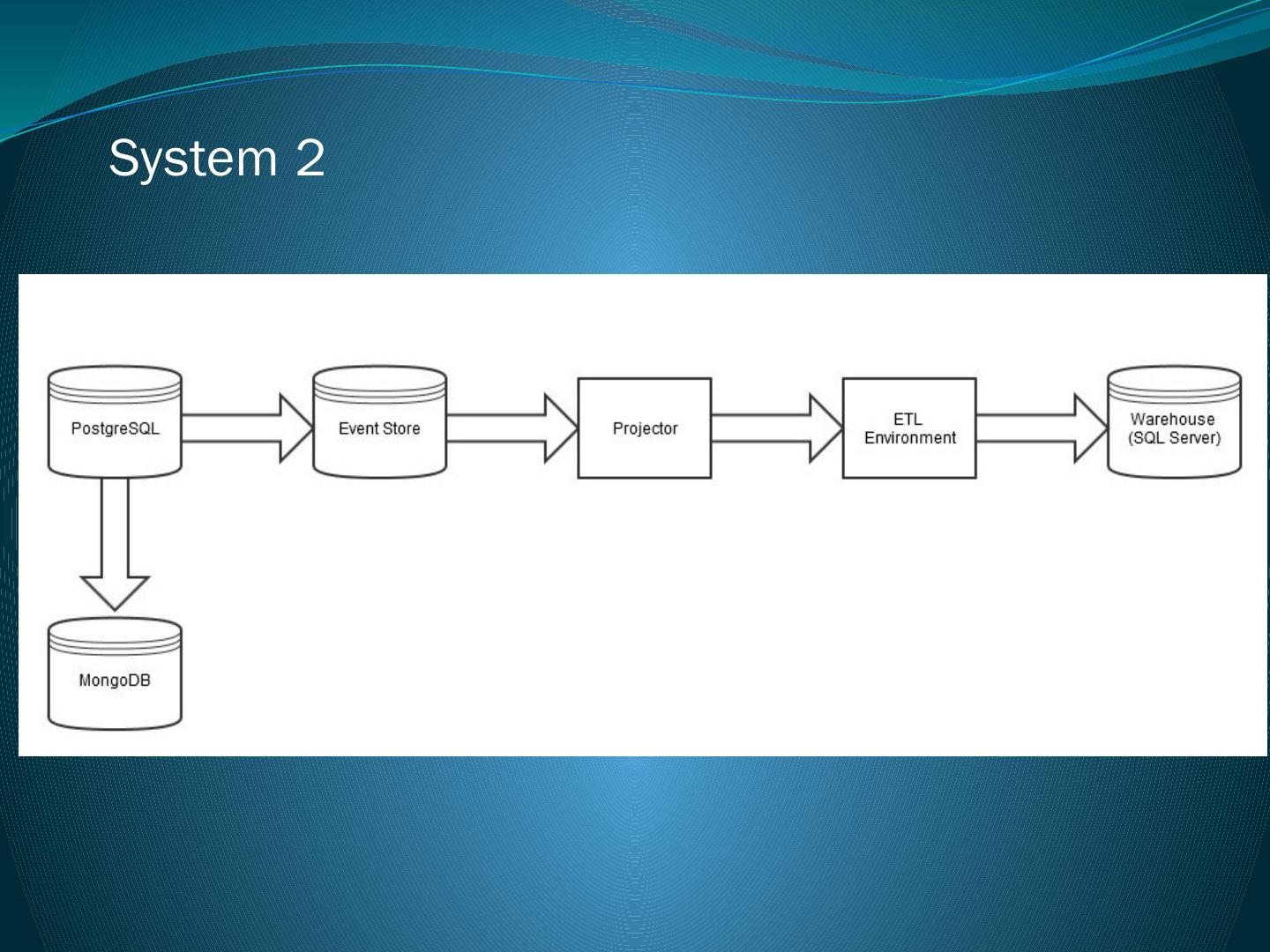 System 2

PostgreSQL

Event Store

Projector

ETL
Environment

Warehouse
(SQL Server)

MongoDB